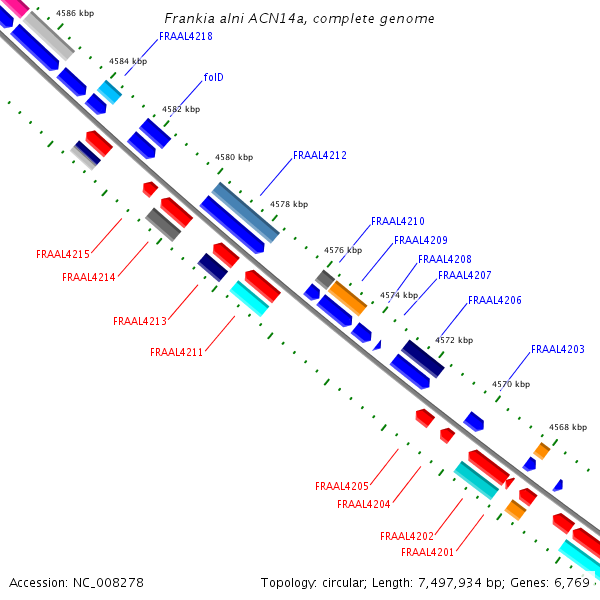 Frankia alni ACN14a, complete genome

4586 kbp
FRAAL4218
4584 kbp
folD
4582 kbp
4580 kbp
FRAAL4212
4578 kbp
FRAAL4210
FRAAL4209
4576 kbp
FRAAL4208
FRAAL4207
4574 kbp
FRAAL4206
4572 kbp
FRAAL4203
4570 kbp
4568 kbp
FRAAL4215
FRAAL4214
FRAAL4213
FRAAL4211
FRAAL4205
FRAAL4204
FRAAL4202
FRAAL4201

Accession: NC_008278
Topology: circular; Length: 7,497,934 bp; Genes: 6,769